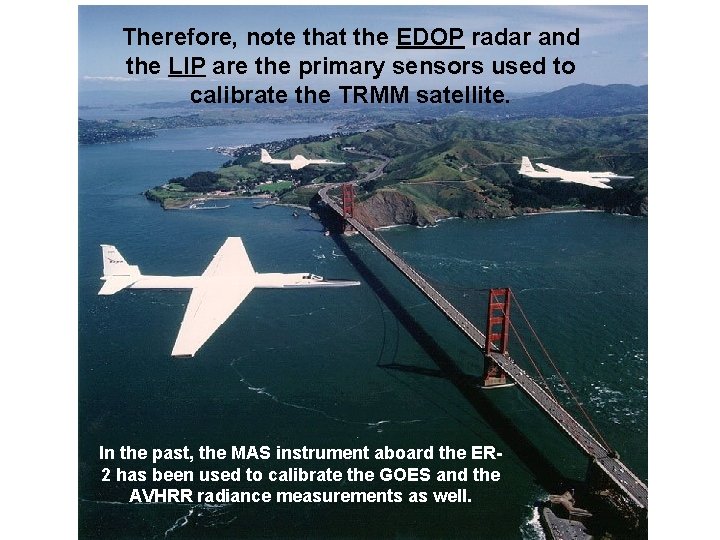 Therefore, note that the EDOP radar and the LIP are the primary sensors used to calibrate the TRMM satellite.

In the past, the MAS instrument aboard the ER-2 has been used to calibrate the GOES and the AVHRR radiance measurements as well.